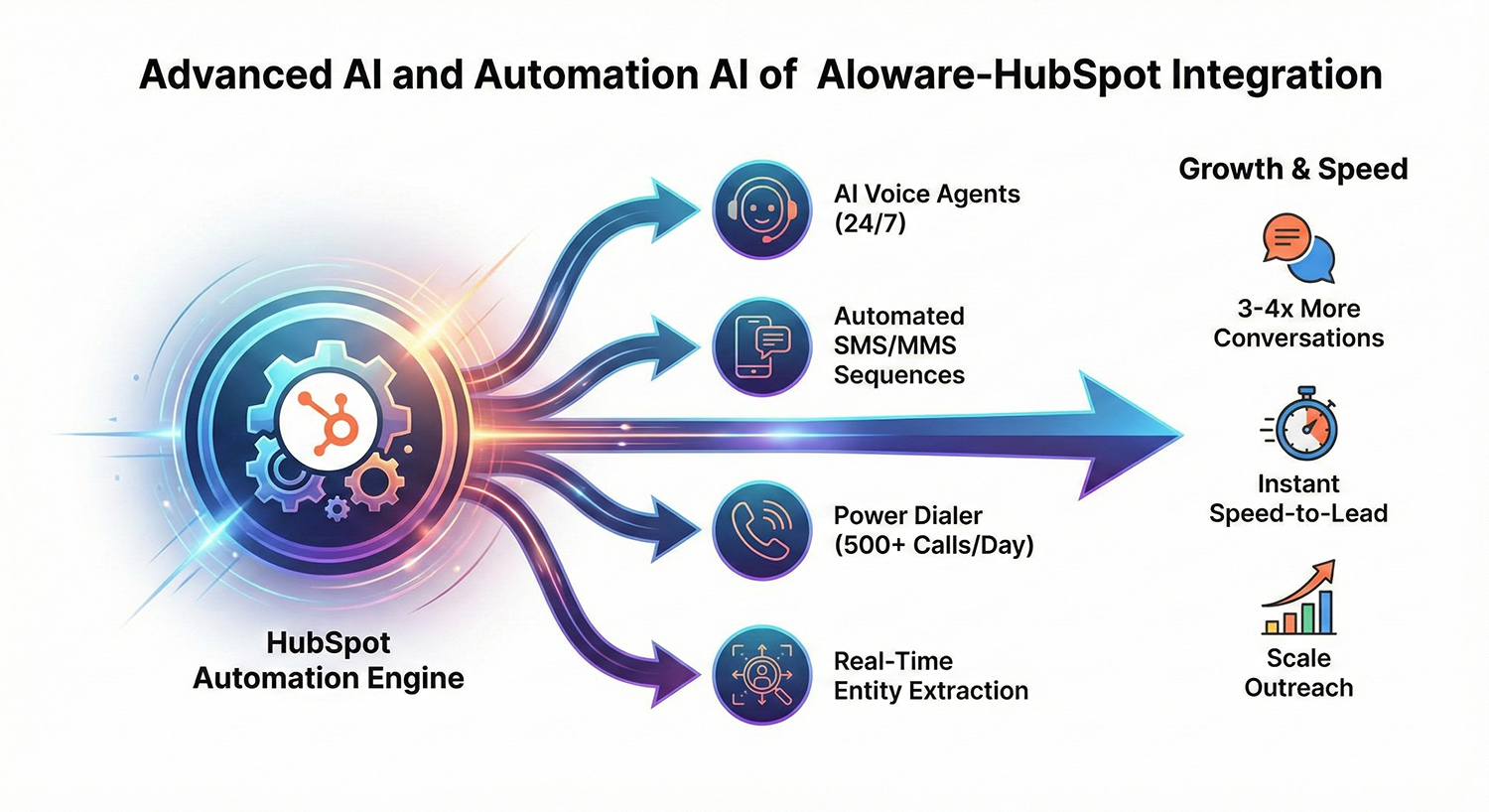 Advanced AI and Automation AI of Aloware-HubSpot Integration

HubSpot
Automation Engine

AI Voice Agents
(24/7)

Automated
SMS/MMS
Sequences

Power Dialer
(500+ Calls/Day)

Real-Time
Entity Extraction

Growth & Speed

3-4x More
Conversations

Instant
Speed-to-Lead

Scale
Outreach